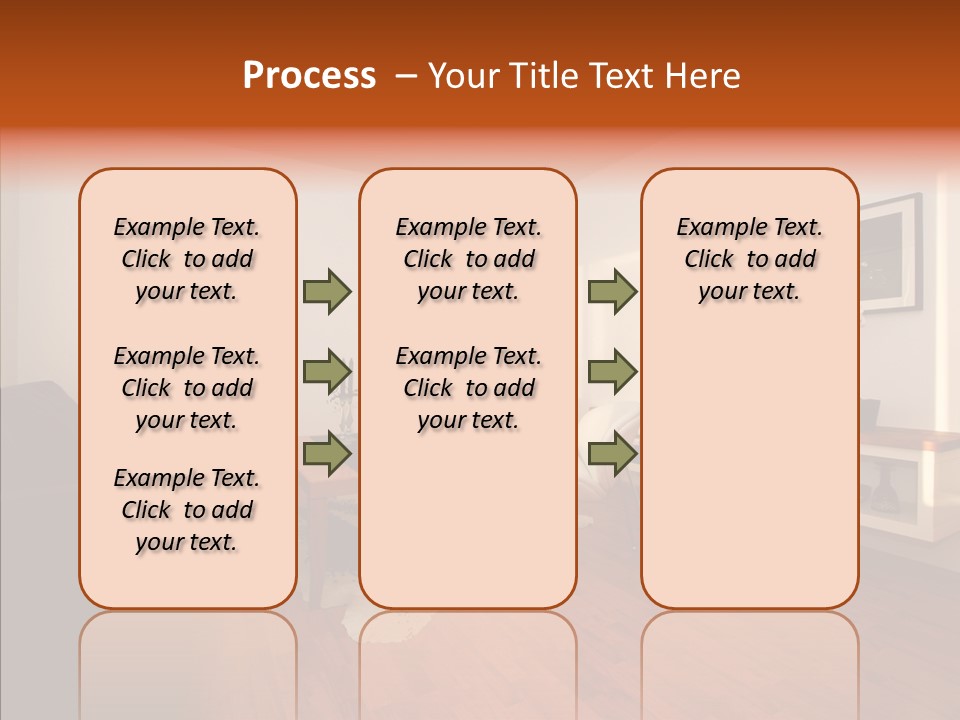 Process – Your Title Text Here

Example Text. Click to add your text.

Example Text. Click to add your text.

Example Text. Click to add your text.

Example Text. Click to add your text.

Example Text. Click to add your text.

Example Text. Click to add your text.